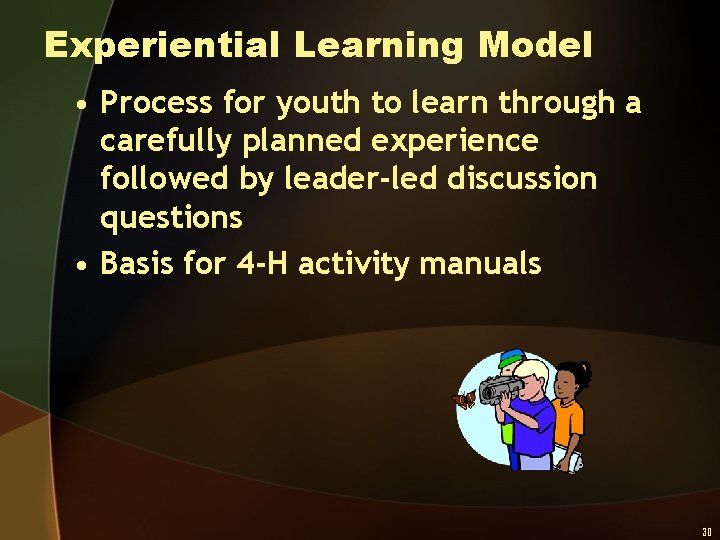 Experiential Learning Model

• Process for youth to learn through a carefully planned experience followed by leader-led discussion questions

• Basis for 4-H activity manuals

30